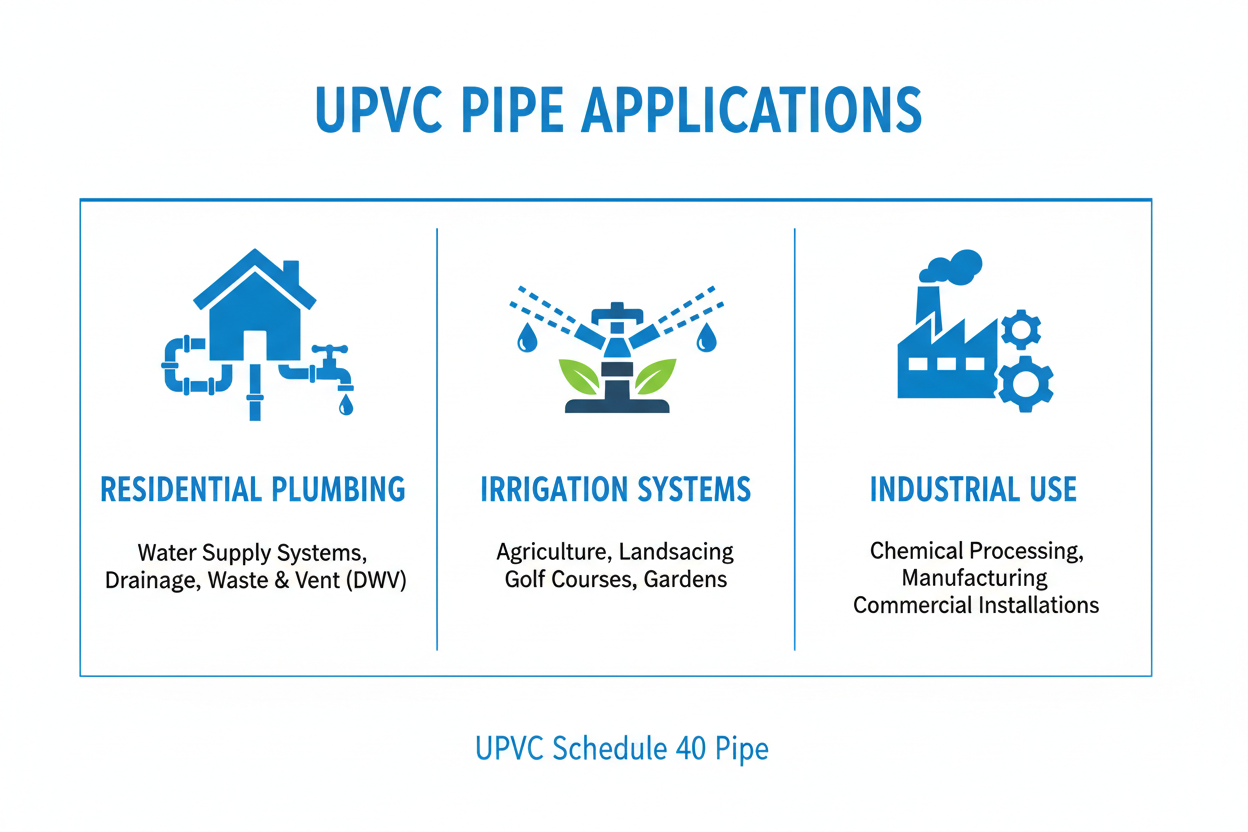 UPVC PIPE APPLICATIONS

RESIDENTIAL PLUMBING

Water Supply Systems, Drainage, Waste & Vent (DWV)

IRRIGATION SYSTEMS

Agriculture, Landsacing Golf Courses, Gardens

INDUSTRIAL USE

Chemical Processing, Manufacturing Commercial Installations

UPVC Schedule 40 Pipe